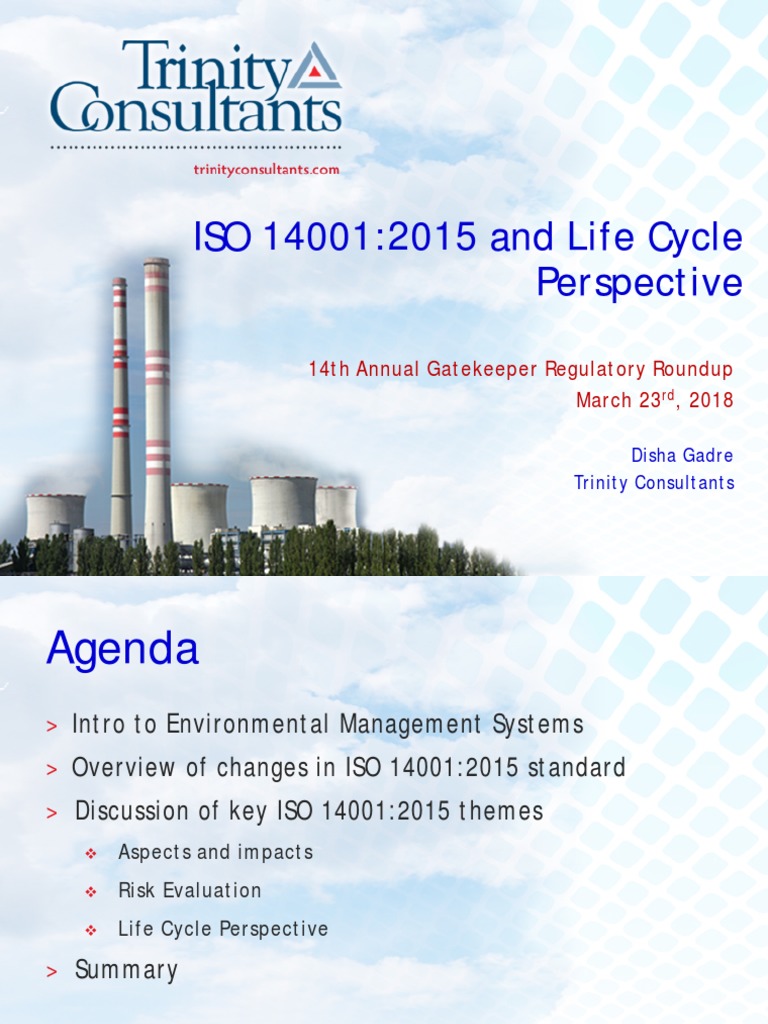 Trinity Consultants

trinityconsultants.com

ISO 14001:2015 and Life Cycle Perspective

14th Annual Gatekeeper Regulatory Roundup
March 23$^{rd}$, 2018

Disha Gadre
Trinity Consultants

Agenda

> Intro to Environmental Management Systems
> Overview of changes in ISO 14001:2015 standard
> Discussion of key ISO 14001:2015 themes
❖ Aspects and impacts
❖ Risk Evaluation
❖ Life Cycle Perspective
> Summary